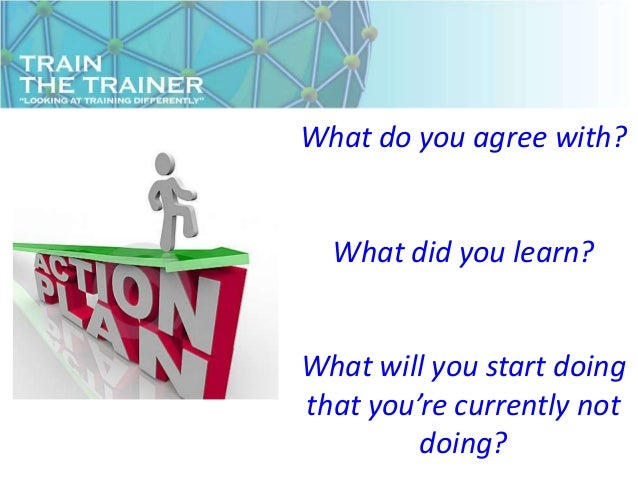 TRAIN
THE TRAINER
"LOOKING AT TRAINING DIFFERENTLY"

ACTION
PLAN

What do you agree with?

What did you learn?

What will you start doing that you're currently not doing?